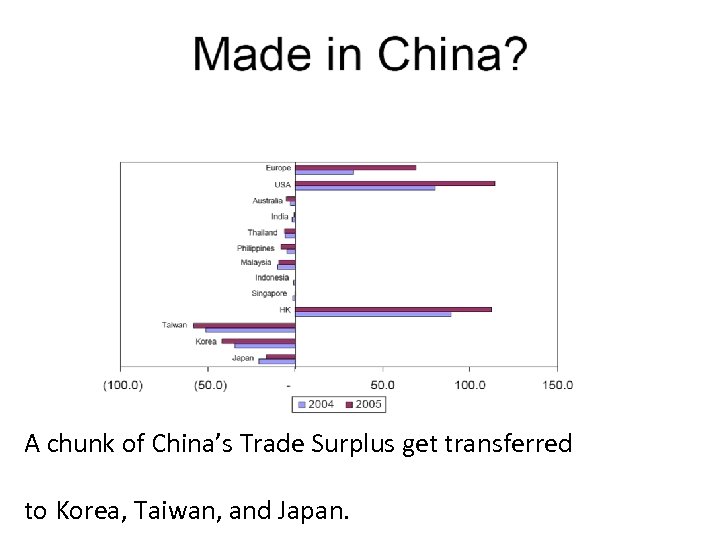 Made in China?

Europe
USA
Australia
India
Thailand
Philippines
Malaysia
Indonesia
Singapore
HK
Taiwan
Korea
Japan

(100.0) (50.0) - 50.0 100.0 150.0

2004 2005

A chunk of China's Trade Surplus get transferred

to Korea, Taiwan, and Japan.